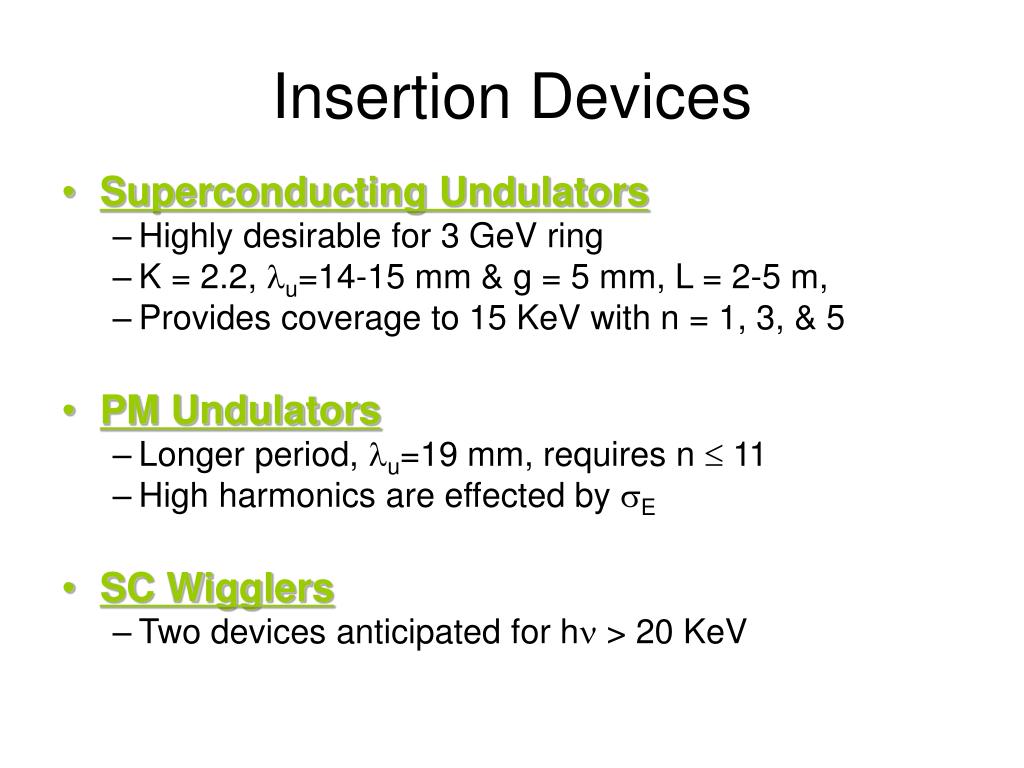 Insertion Devices

• Superconducting Undulators
– Highly desirable for 3 GeV ring
– K = 2.2, $\lambda_u$=14-15 mm & g = 5 mm, L = 2-5 m,
– Provides coverage to 15 KeV with n = 1, 3, & 5

• PM Undulators
– Longer period, $\lambda_u$=19 mm, requires n $\leq$ 11
– High harmonics are effected by $\sigma_E$

• SC Wigglers
– Two devices anticipated for h$\nu$ > 20 KeV